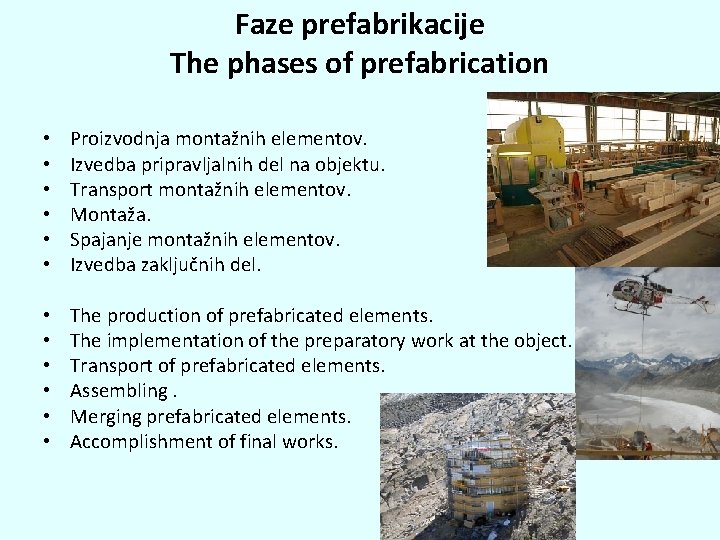 Faze prefabrikacije
The phases of prefabrication

• Proizvodnja montažnih elementov.
• Izvedba pripravljalnih del na objektu.
• Transport montažnih elementov.
• Montaža.
• Spajanje montažnih elementov.
• Izvedba zaključnih del.

• The production of prefabricated elements.
• The implementation of the preparatory work at the object.
• Transport of prefabricated elements.
• Assembling .
• Merging prefabricated elements.
• Accomplishment of final works.